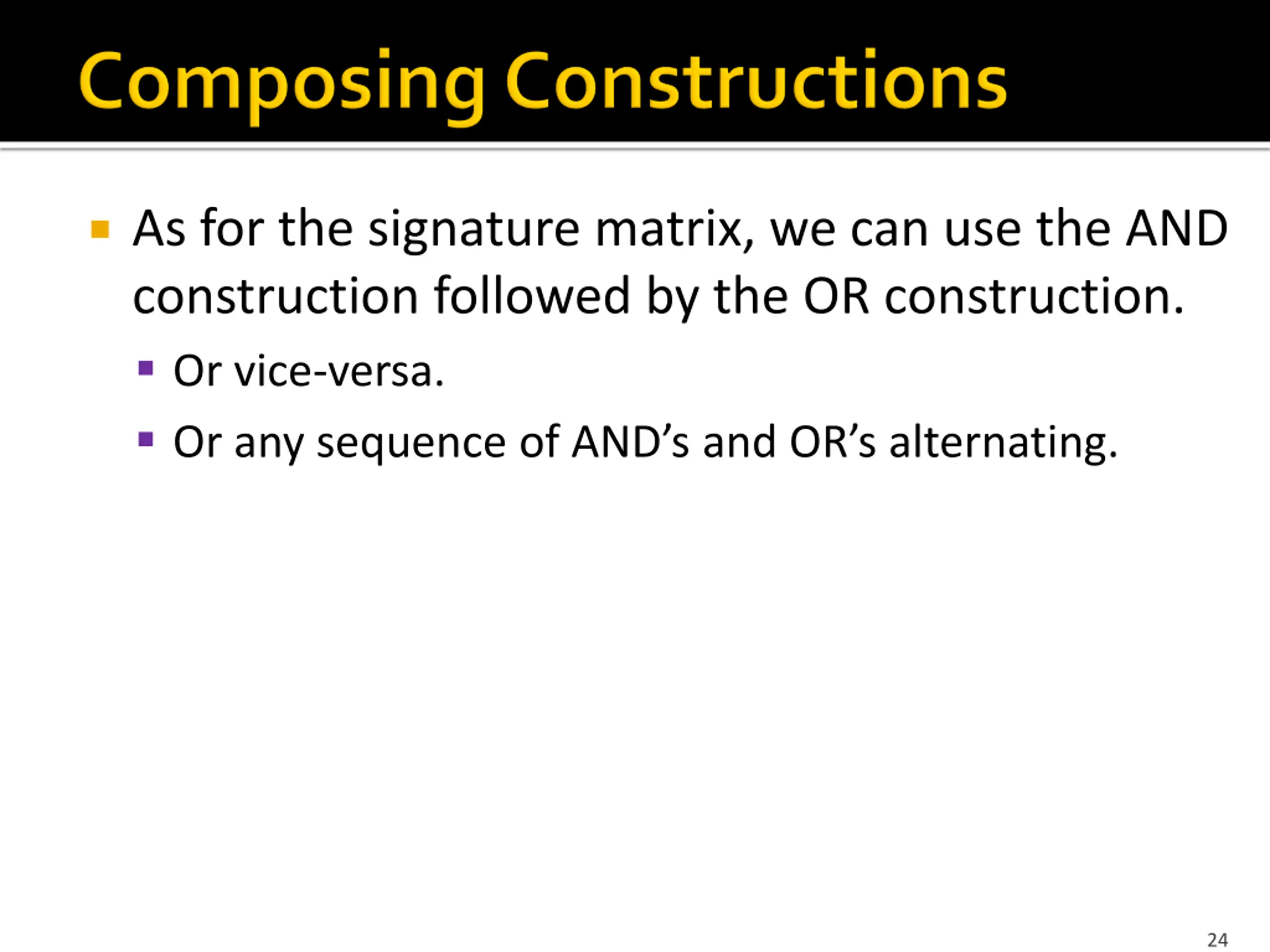 Composing Constructions

As for the signature matrix, we can use the AND construction followed by the OR construction.

Or vice-versa.

Or any sequence of AND’s and OR’s alternating.

24